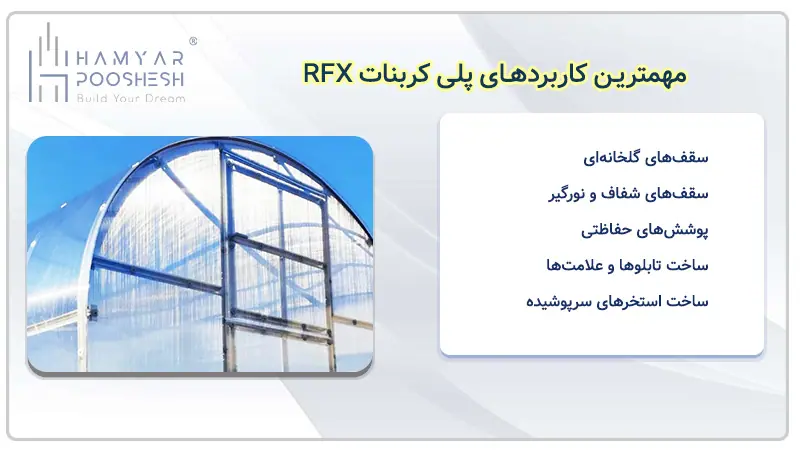 HAMYAR POOSHESH ®
Build Your Dream

مهمترین کاربردهای پلی کربنات RFX

سقف‌های گلخانه‌ای
سقف‌های شفاف و نورگیر
پوشش‌های حفاظتی
ساخت تابلوها و علامت‌ها
ساخت استخرهای سرپوشیده